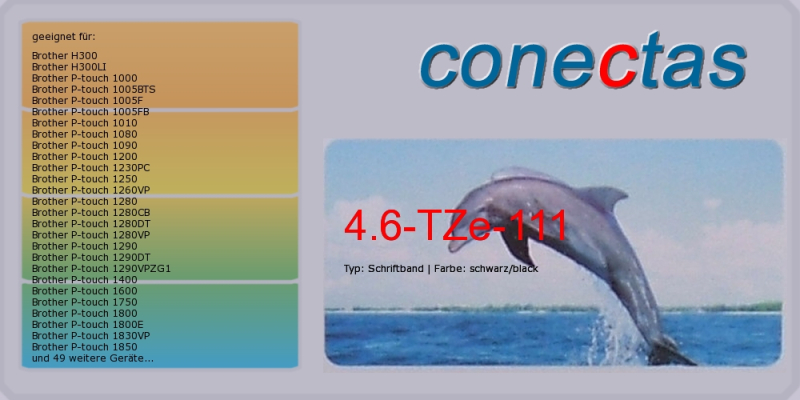 geeignet für:

Brother H300
Brother H300LI
Brother P-touch 1000
Brother P-touch 1005BTS
Brother P-touch 1005F
Brother P-touch 1005FB
Brother P-touch 1010
Brother P-touch 1080
Brother P-touch 1090
Brother P-touch 1200
Brother P-touch 1230PC
Brother P-touch 1250
Brother P-touch 1260VP
Brother P-touch 1280
Brother P-touch 1280CB
Brother P-touch 1280DT
Brother P-touch 1280VP
Brother P-touch 1290
Brother P-touch 1290DT
Brother P-touch 1290VPZG1
Brother P-touch 1400
Brother P-touch 1600
Brother P-touch 1750
Brother P-touch 1800
Brother P-touch 1800E
Brother P-touch 1830VP
Brother P-touch 1850
und 49 weitere Geräte...

conectas

4.6-TZe-111

Typ: Schriftband | Farbe: schwarz/black